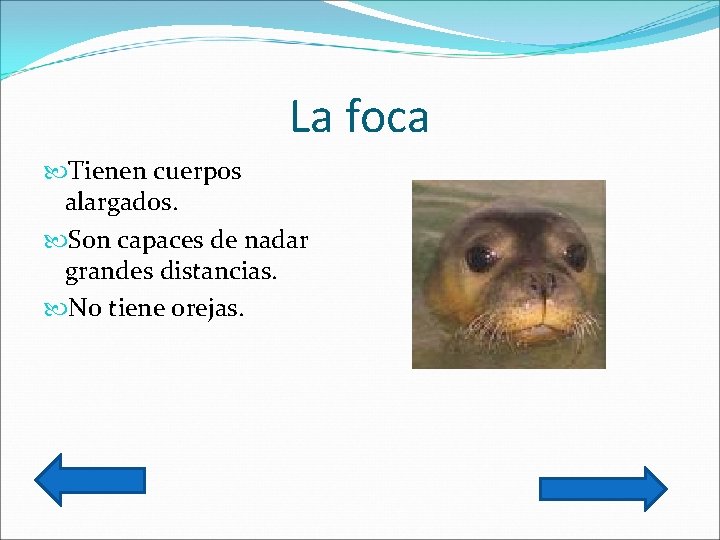 La foca

Tienen cuerpos alargados.

Son capaces de nadar grandes distancias.

No tiene orejas.